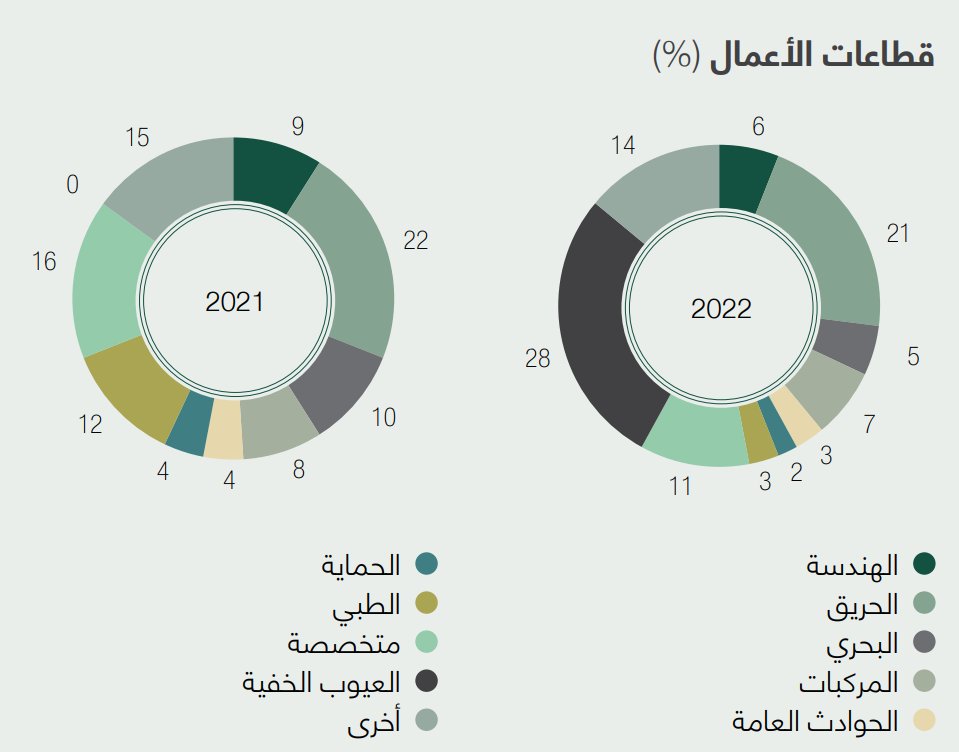 قطاعات الأعمال (%)

6
21
5
7
3
2
3
11
28
14
2022

9
22
10
8
4
4
12
16
0
15
2021

الهندسة
الحريق
البحري
المركبات
الحوادث العامة

الحماية
الطبي
متخصصة
العيوب الخفية
أخرى